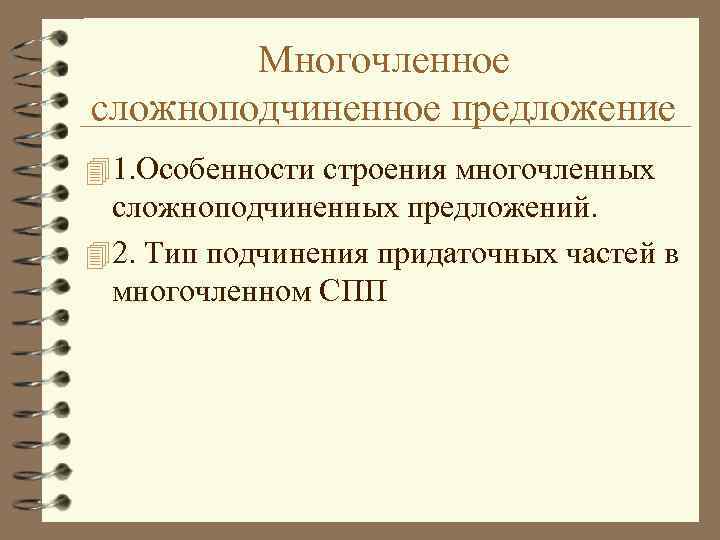 Многочленное сложноподчиненное предложение

1.Особенности строения многочленных сложноподчиненных предложений.

2. Тип подчинения придаточных частей в многочленном СПП